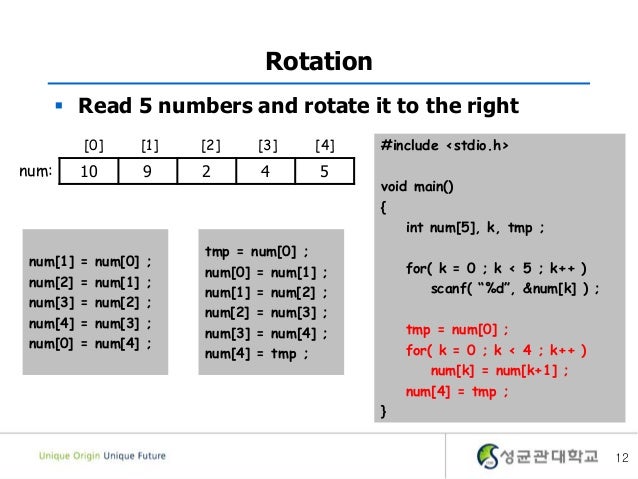 Rotation

▪ Read 5 numbers and rotate it to the right

| | [0] | [1] | [2] | [3] | [4] |
|---|---|---|---|---|---|
| num: | 10 | 9 | 2 | 4 | 5 |

num[1] = num[0] ;
num[2] = num[1] ;
num[3] = num[2] ;
num[4] = num[3] ;
num[0] = num[4] ;

tmp = num[0] ;
num[0] = num[1] ;
num[1] = num[2] ;
num[2] = num[3] ;
num[3] = num[4] ;
num[4] = tmp ;

#include <stdio.h>

void main()
{
int num[5], k, tmp ;

for( k = 0 ; k < 5 ; k++ )
scanf( "%d", &num[k] ) ;

tmp = num[0] ;
for( k = 0 ; k < 4 ; k++ )
num[k] = num[k+1] ;
num[4] = tmp ;
}

Unique Origin Unique Future

성균관대학교

12